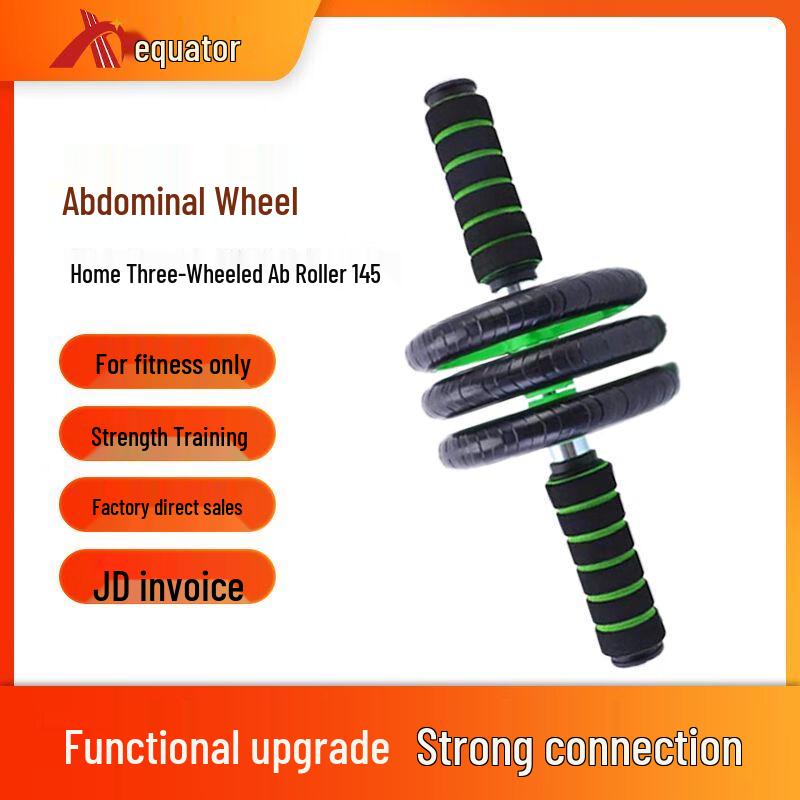 equator

Abdominal Wheel

Home Three-Wheeled Ab Roller 145

For fitness only

Strength Training

Factory direct sales

JD invoice

Functional upgrade Strong connection